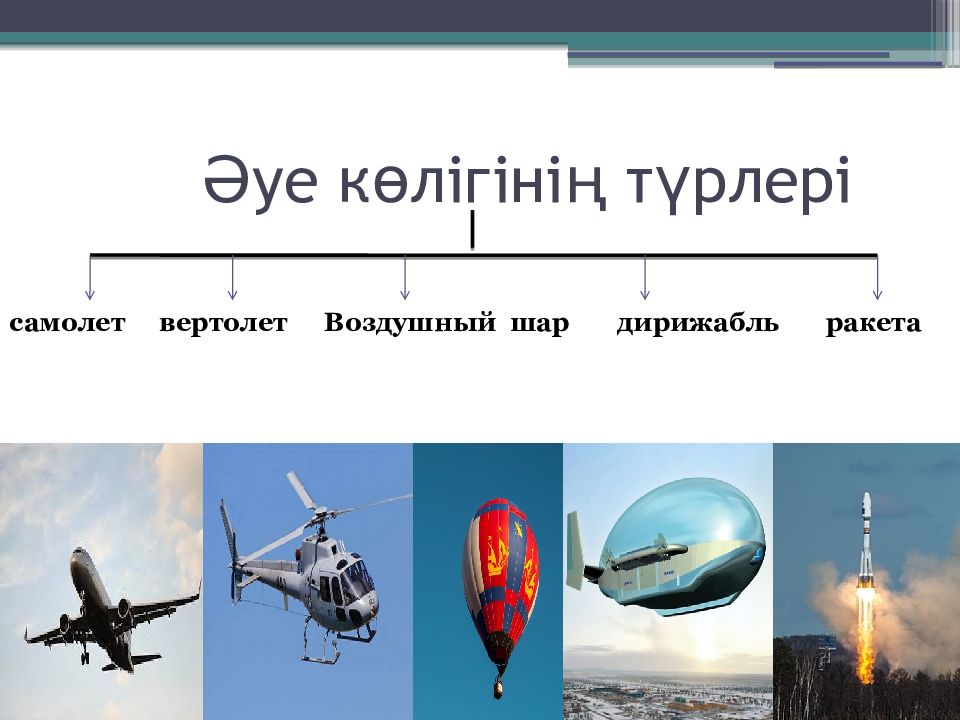 Әуе көлігінің түрлері

самолет вертолет Воздушный шар дирижабль ракета